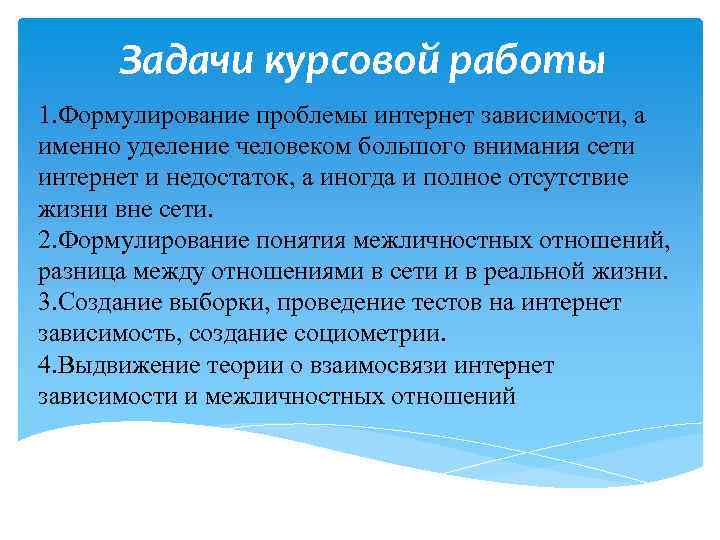 Задачи курсовой работы

1.Формулирование проблемы интернет зависимости, а именно уделение человеком большого внимания сети интернет и недостаток, а иногда и полное отсутствие жизни вне сети.
2.Формулирование понятия межличностных отношений, разница между отношениями в сети и в реальной жизни.
3.Создание выборки, проведение тестов на интернет зависимость, создание социометрии.
4.Выдвижение теории о взаимосвязи интернет зависимости и межличностных отношений